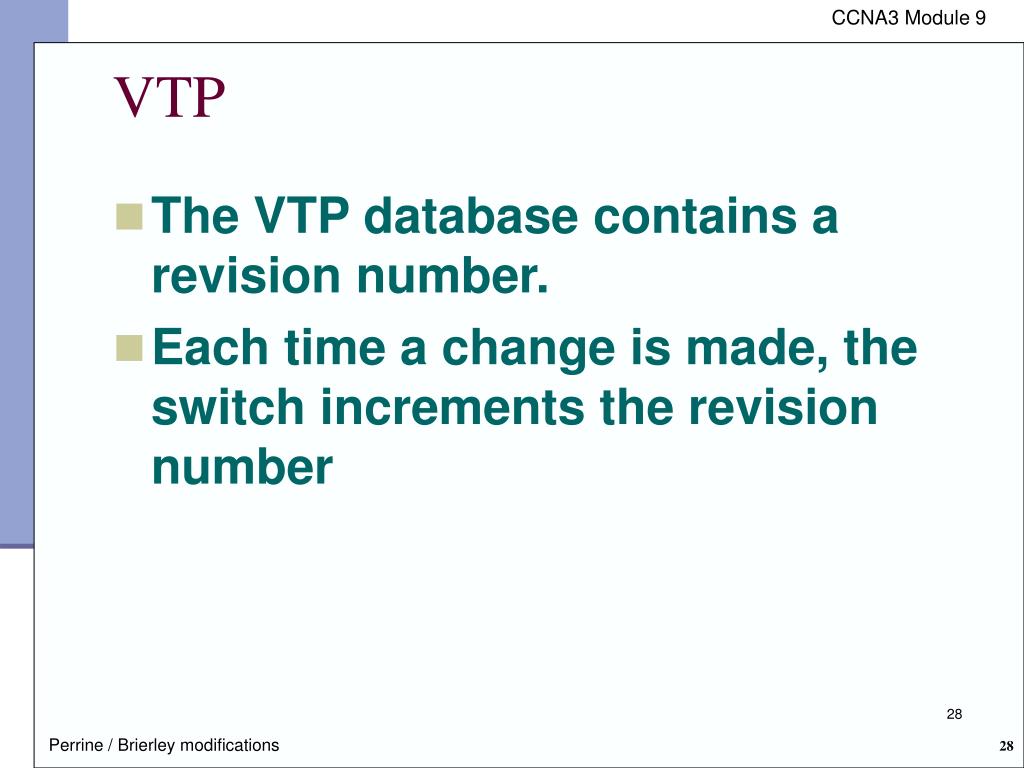 CCNA3 Module 9

VTP

The VTP database contains a revision number.

Each time a change is made, the switch increments the revision number

28

Perrine / Brierley modifications

28